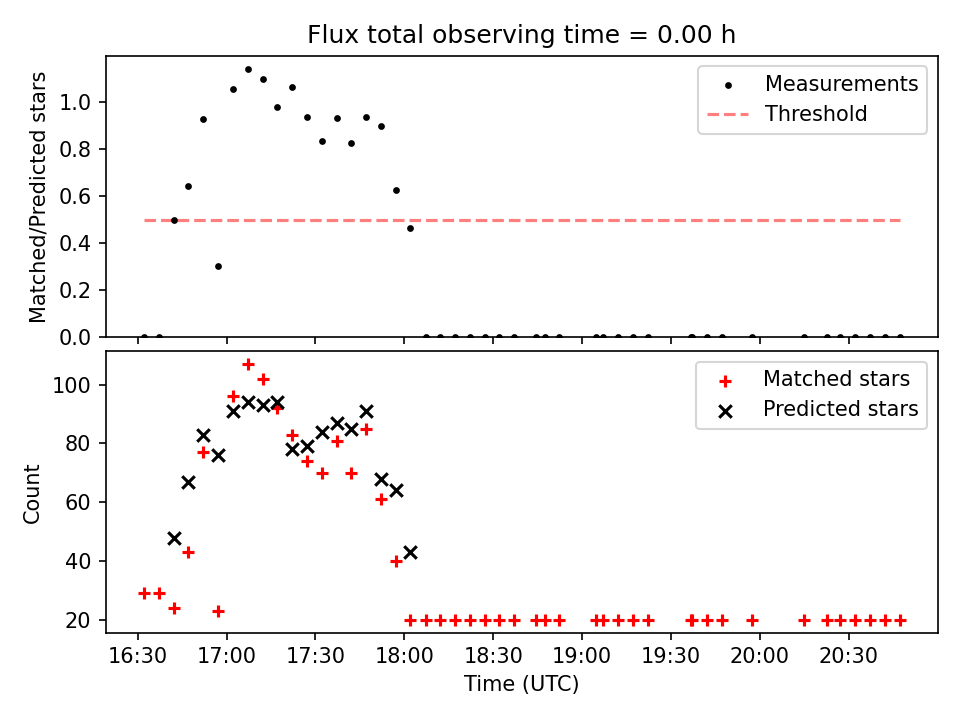 Flux total observing time = 0.00 h

Matched/Predicted stars

1.0
0.8
0.6
0.4
0.2
0.0

Measurements
Threshold

Count

100
80
60
40
20

Matched stars
Predicted stars

16:30 17:00 17:30 18:00 18:30 19:00 19:30 20:00 20:30

Time (UTC)